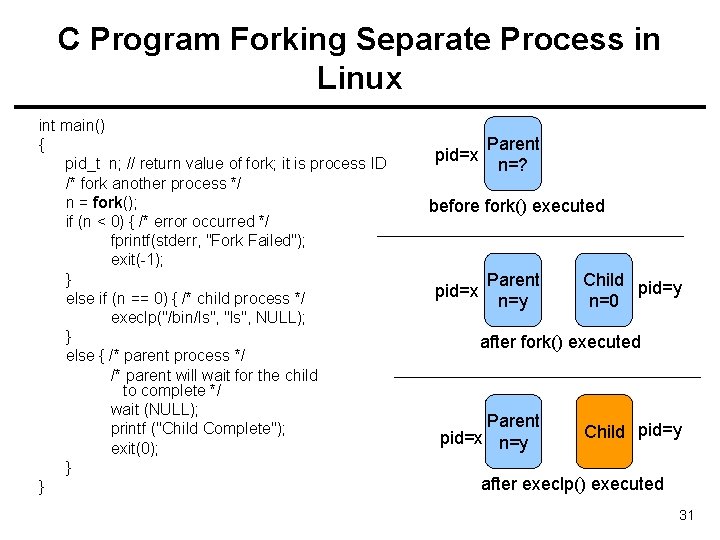 C Program Forking Separate Process in Linux

int main()
{
pid_t n; // return value of fork; it is process ID
/* fork another process */
n = fork();
if (n < 0) { /* error occurred */
fprintf(stderr, "Fork Failed");
exit(-1);
}
else if (n == 0) { /* child process */
execlp("/bin/ls", "ls", NULL);
}
else { /* parent process */
/* parent will wait for the child to complete */
wait (NULL);
printf ("Child Complete");
exit(0);
}
}

pid=x
Parent
n=?
before fork() executed

pid=x
Parent
n=y
Child
n=0
pid=y
after fork() executed

pid=x
Parent
n=y
Child
pid=y
after execlp() executed

31